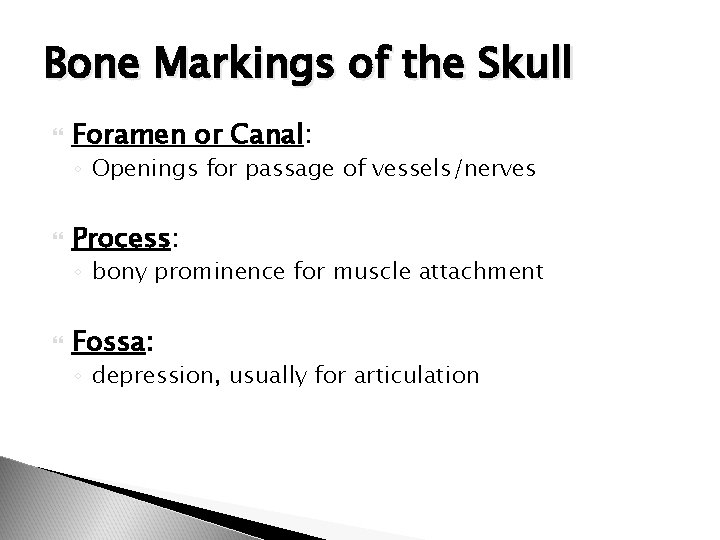 Bone Markings of the Skull

Foramen or Canal:
Openings for passage of vessels/nerves

Process:
bony prominence for muscle attachment

Fossa:
depression, usually for articulation